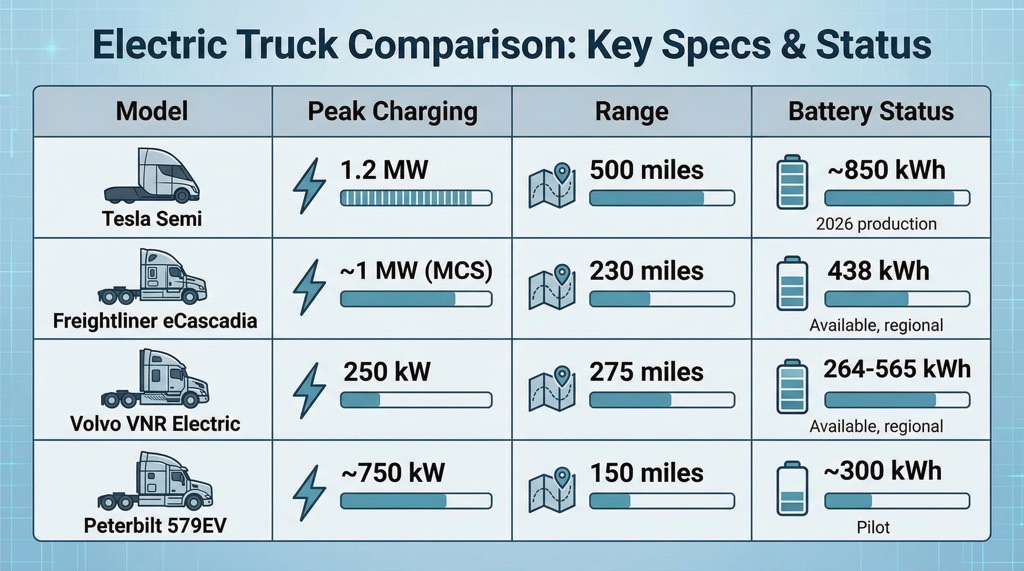 Electric Truck Comparison: Key Specs & Status

| Model | Peak Charging | Range | Battery Status |
|---|---|---|---|
| Tesla Semi | 1.2 MW | 500 miles | ~850 kWh 2026 production |
| Freightliner eCascadia | ~1 MW (MCS) | 230 miles | 438 kWh Available, regional |
| Volvo VNR Electric | 250 kW | 275 miles | 264-565 kWh Available, regional |
| Peterbilt 579EV | ~750 kW | 150 miles | ~300 kWh Pilot |